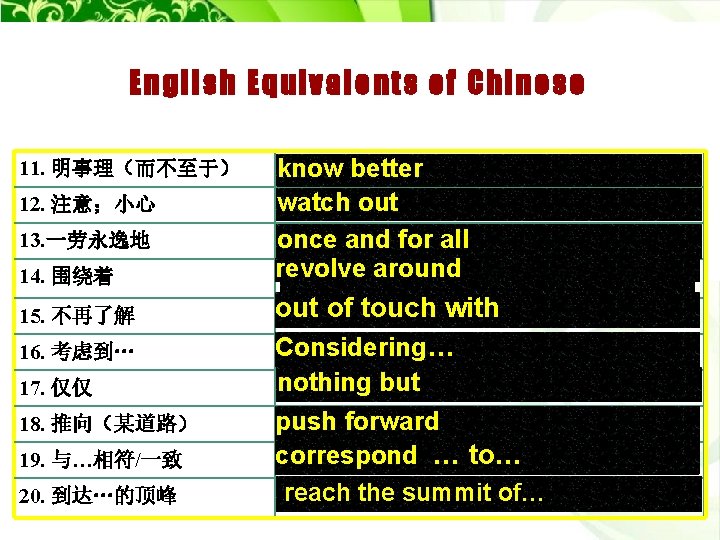 English Equivalents of Chinese

| | |
|---|---|
| 11. 明事理（而不至于） | know better |
| 12. 注意；小心 | watch out |
| 13.一劳永逸地 | once and for all |
| 14. 围绕着 | revolve around |
| 15. 不再了解 | out of touch with |
| 16. 考虑到… | Considering… |
| 17. 仅仅 | nothing but |
| 18. 推向（某道路） | push forward |
| 19. 与…相符/一致 | correspond … to… |
| 20. 到达…的顶峰 | reach the summit of… |